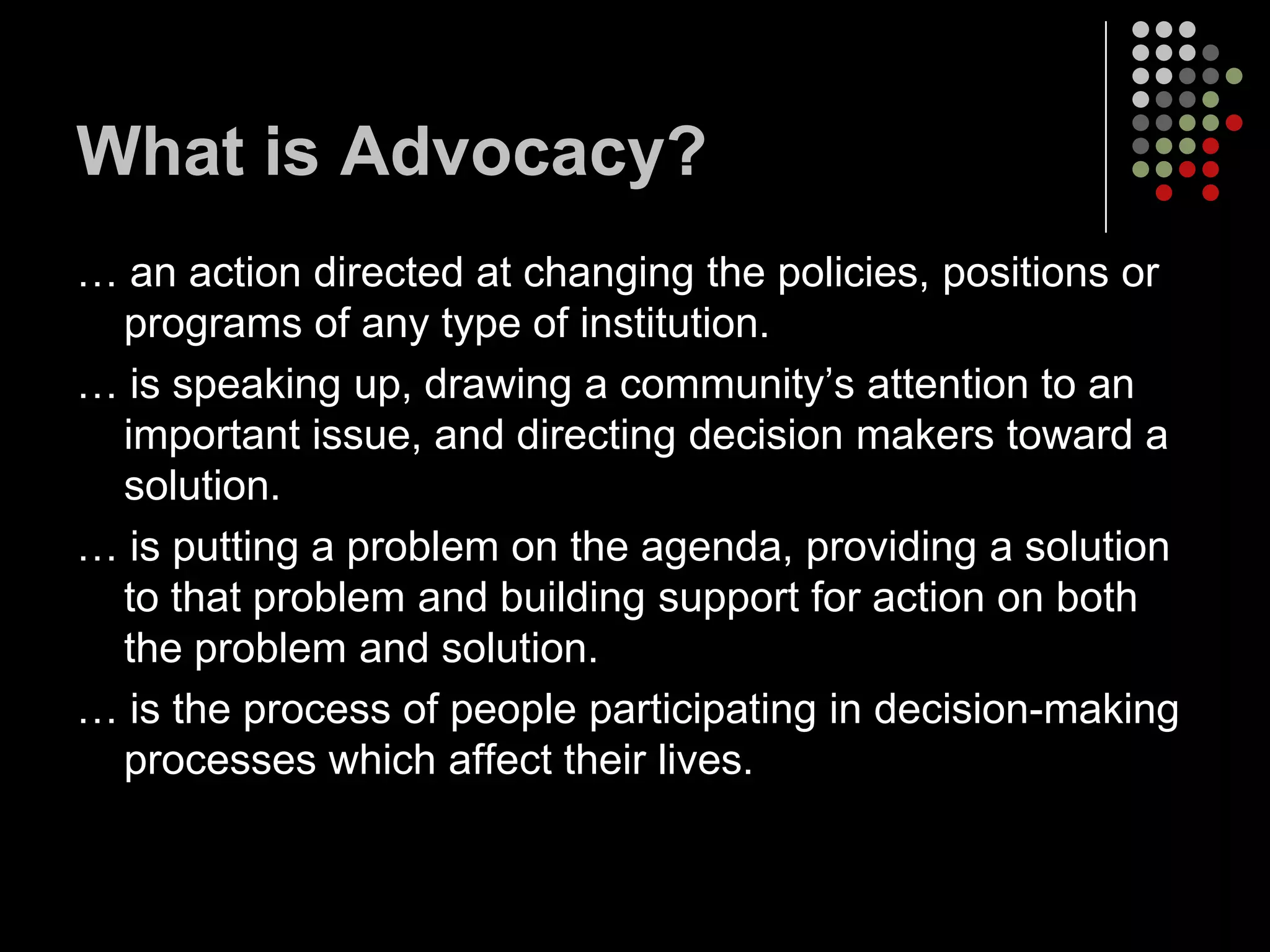 What is Advocacy?

… an action directed at changing the policies, positions or programs of any type of institution.

… is speaking up, drawing a community’s attention to an important issue, and directing decision makers toward a solution.

… is putting a problem on the agenda, providing a solution to that problem and building support for action on both the problem and solution.

… is the process of people participating in decision-making processes which affect their lives.